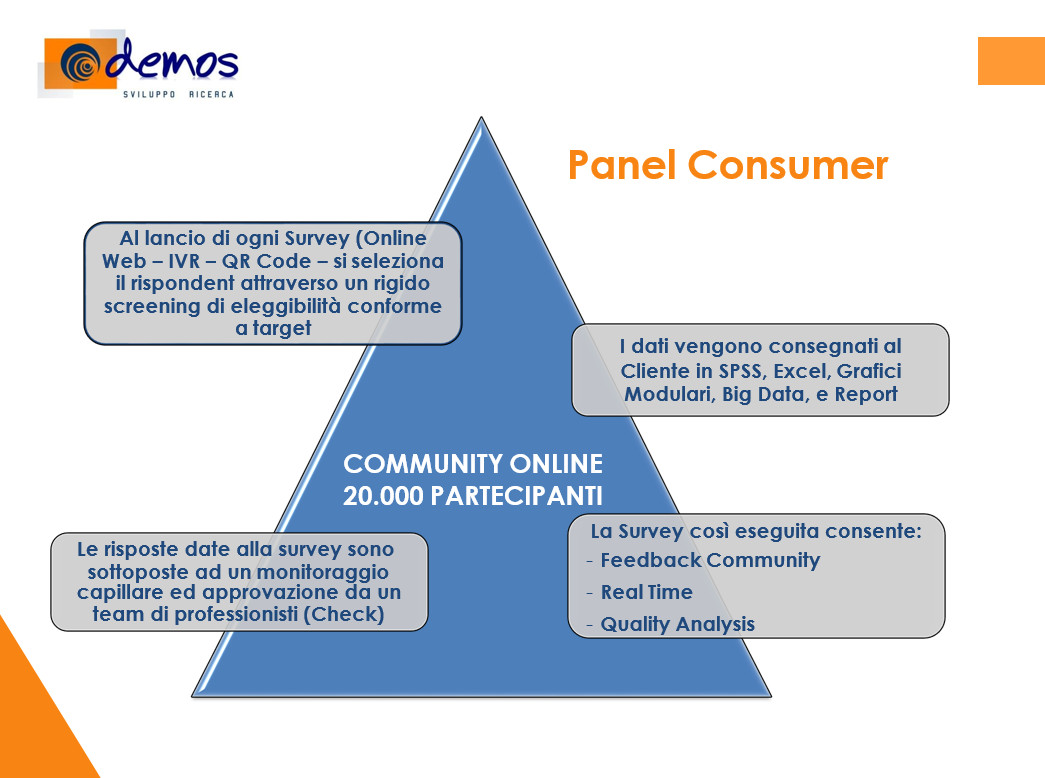 demos
SVILUPPO RICERCA

Panel Consumer

Al lancio di ogni Survey (Online Web – IVR – QR Code – si seleziona il rispondent attraverso un rigido screening di eleggibilità conforme a target

I dati vengono consegnati al Cliente in SPSS, Excel, Grafici Modulari, Big Data, e Report

COMMUNITY ONLINE
20.000 PARTECIPANTI

Le risposte date alla survey sono sottoposte ad un monitoraggio capillare ed approvazione da un team di professionisti (Check)

La Survey così eseguita consente:
- Feedback Community
- Real Time
- Quality Analysis